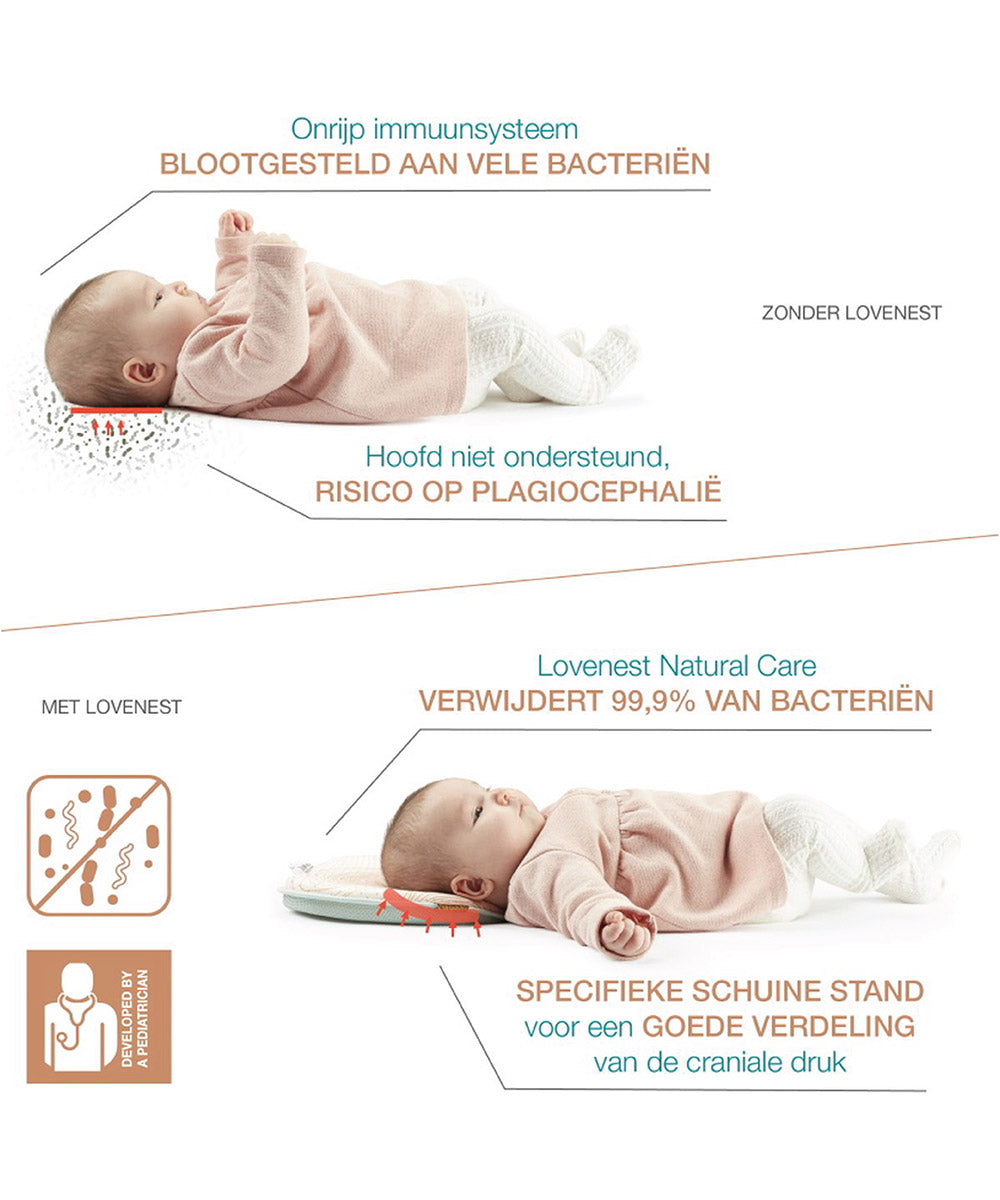 Onrijp immuunsysteem
BLOOTGESTELD AAN VELE BACTERIËN

ZONDER LOVENEST

Hoofd niet ondersteund,
RISICO OP PLAGIOCEPHALIË

MET LOVENEST

Lovenest Natural Care
VERWIJDERT 99,9% VAN BACTERIËN

DEVELOPED BY A PEDIATRICIAN

SPECIFIEKE SCHUINE STAND
voor een GOEDE VERDELING
van de craniale druk